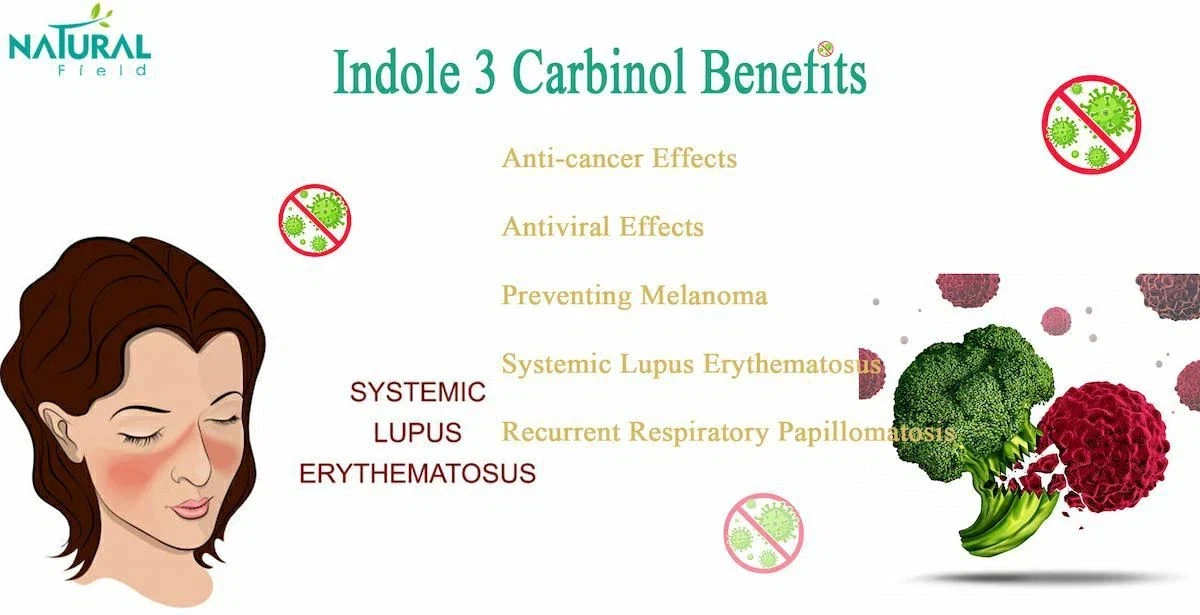 NATURAL
Field

Indole 3 Carbinol Benefits

Anti-cancer Effects

Antiviral Effects

Preventing Melanoma

Systemic Lupus Erythematosus

Recurrent Respiratory Papillomatosis

SYSTEMIC
LUPUS
ERYTHEMATOSUS